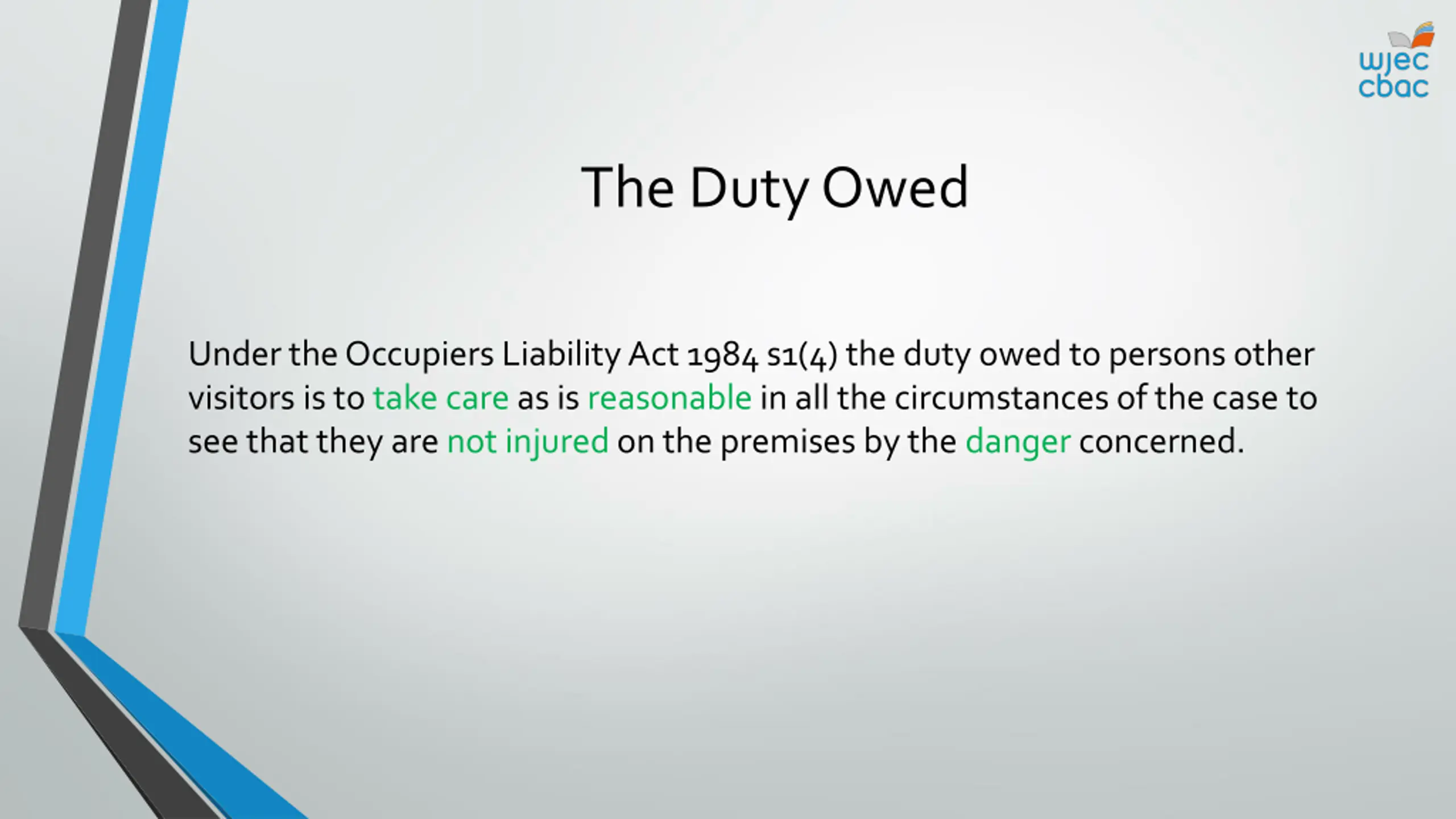 wjec
cbac

The Duty Owed

Under the Occupiers Liability Act 1984 s1(4) the duty owed to persons other visitors is to take care as is reasonable in all the circumstances of the case to see that they are not injured on the premises by the danger concerned.